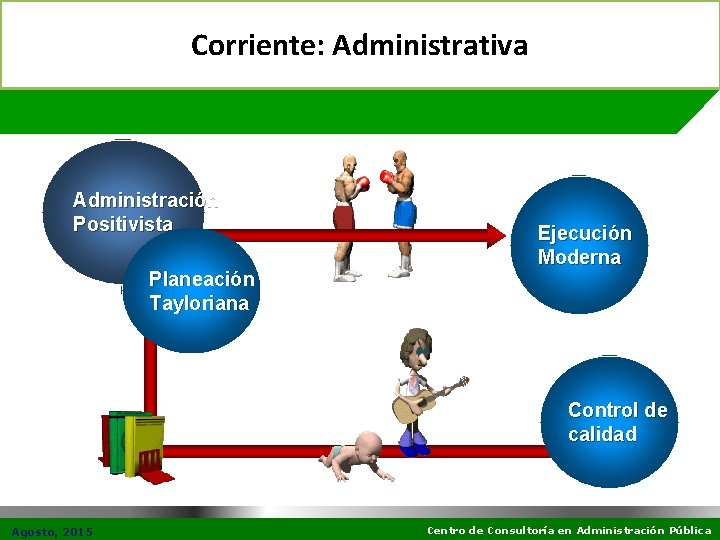 Corriente: Administrativa

Administración Positivista

Planeación Tayloriana

Ejecución Moderna

Control de calidad

Agosto, 2015

Centro de Consultoría en Administración Pública